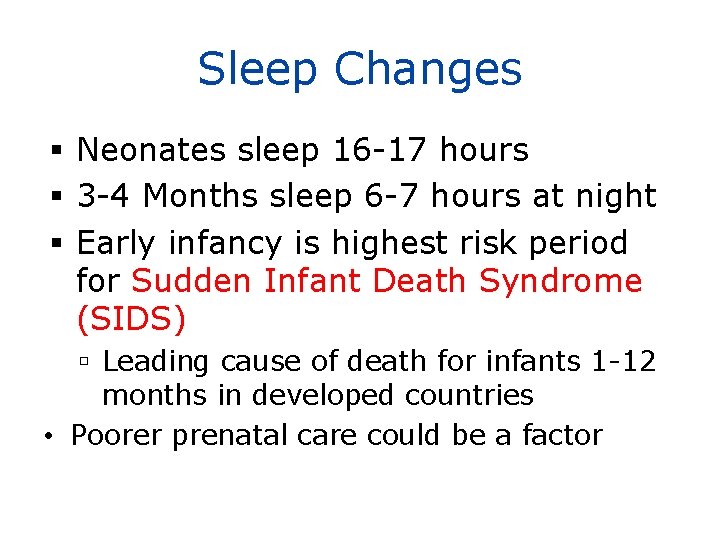 Sleep Changes

▪ Neonates sleep 16-17 hours
▪ 3-4 Months sleep 6-7 hours at night
▪ Early infancy is highest risk period for Sudden Infant Death Syndrome (SIDS)
▫ Leading cause of death for infants 1-12 months in developed countries
• Poorer prenatal care could be a factor